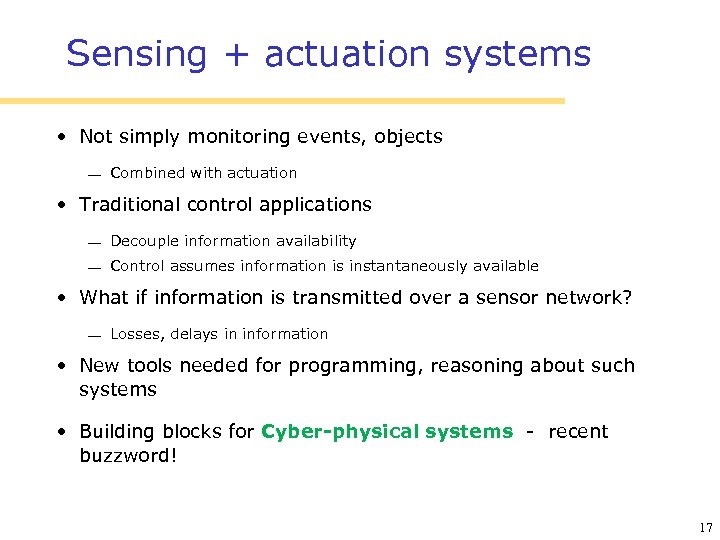 Sensing + actuation systems

• Not simply monitoring events, objects

— Combined with actuation

• Traditional control applications

— Decouple information availability

— Control assumes information is instantaneously available

• What if information is transmitted over a sensor network?

— Losses, delays in information

• New tools needed for programming, reasoning about such systems

• Building blocks for Cyber-physical systems - recent buzzword!

17